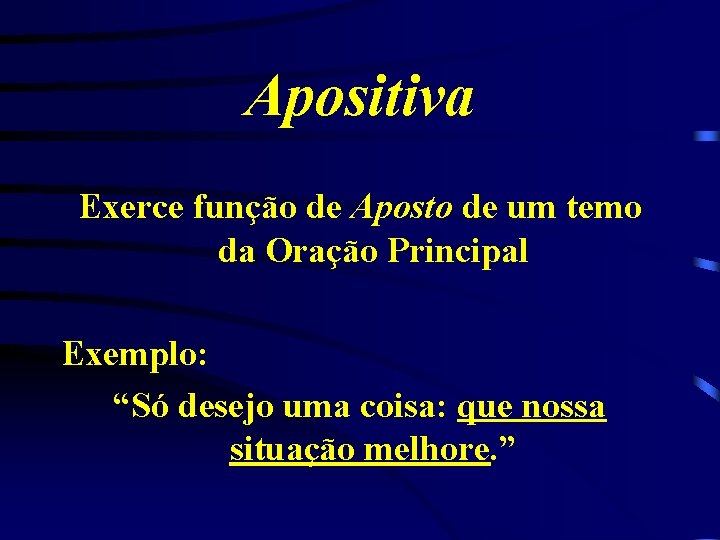 Apositiva

Exerce função de Aposto de um temo da Oração Principal

Exemplo:

“Só desejo uma coisa: que nossa situação melhore.”